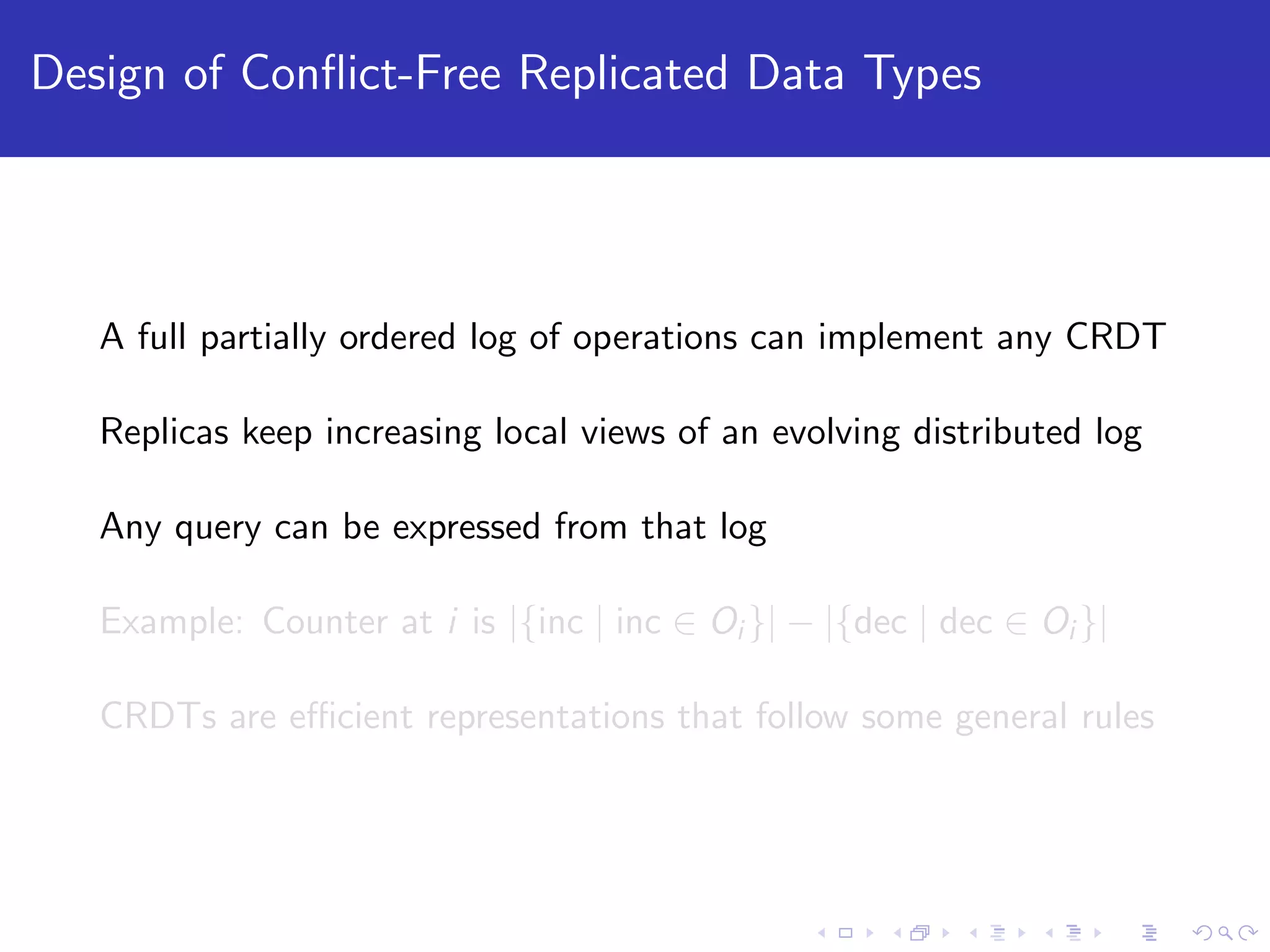 Design of Conflict-Free Replicated Data Types

A full partially ordered log of operations can implement any CRDT

Replicas keep increasing local views of an evolving distributed log

Any query can be expressed from that log

Example: Counter at $i$ is $|\{\text{inc} \mid \text{inc} \in O_i\}| - |\{\text{dec} \mid \text{dec} \in O_i\}|$

CRDTs are efficient representations that follow some general rules